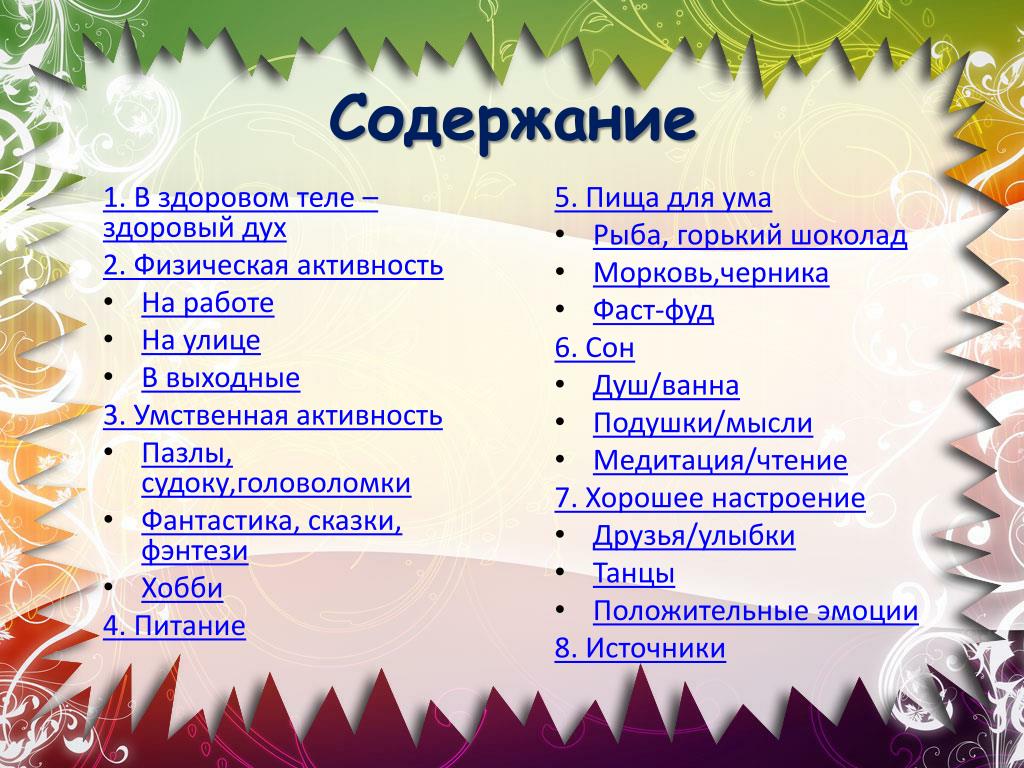 Содержание

1. В здоровом теле – здоровый дух
2. Физическая активность
• На работе
• На улице
• В выходные
3. Умственная активность
• Пазлы, судоку,головоломки
• Фантастика, сказки, фэнтези
• Хобби
4. Питание

5. Пища для ума
• Рыба, горький шоколад
• Морковь,черника
• Фаст-фуд
6. Сон
• Душ/ванна
• Подушки/мысли
• Медитация/чтение
7. Хорошее настроение
• Друзья/улыбки
• Танцы
• Положительные эмоции
8. Источники